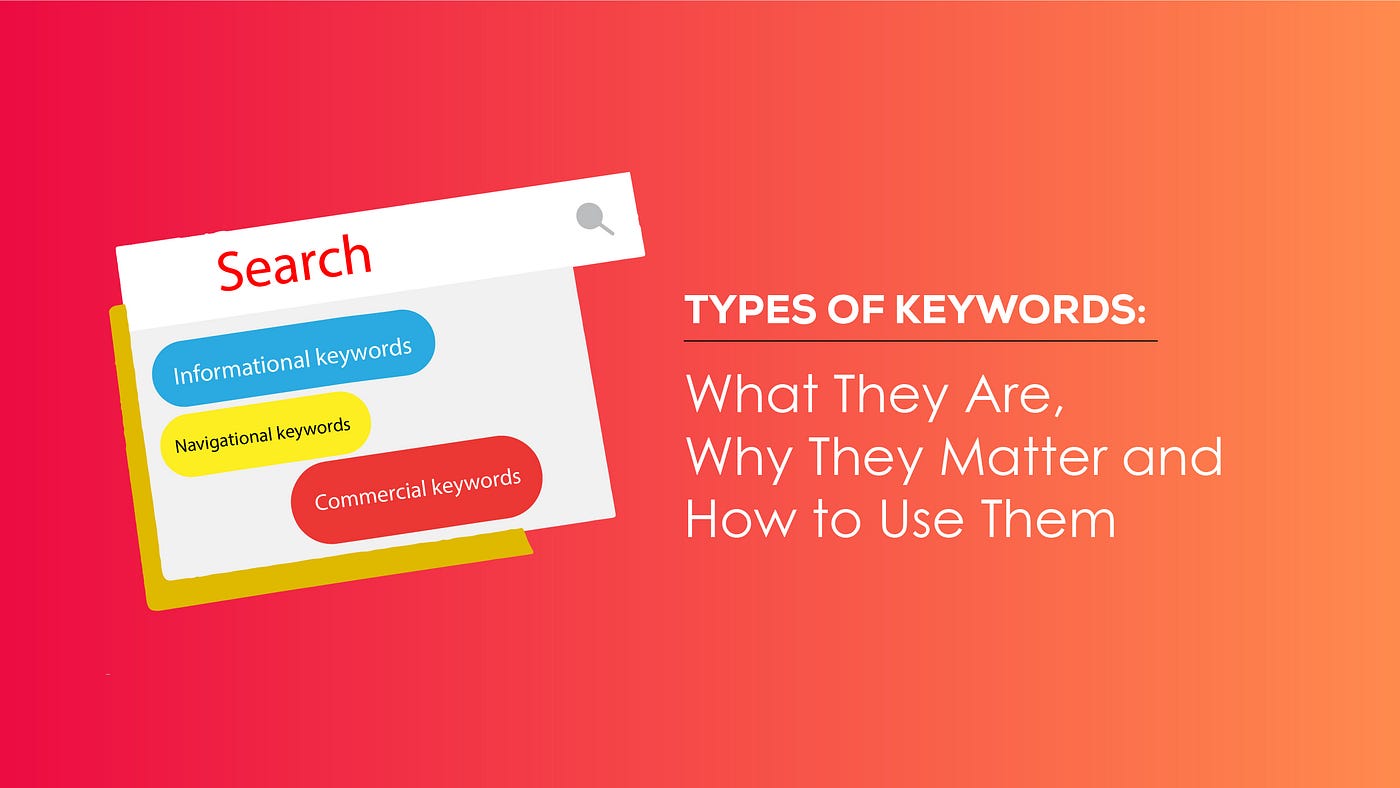 Search

Informational keywords

Navigational keywords

Commercial keywords

TYPES OF KEYWORDS:

What They Are, Why They Matter and How to Use Them